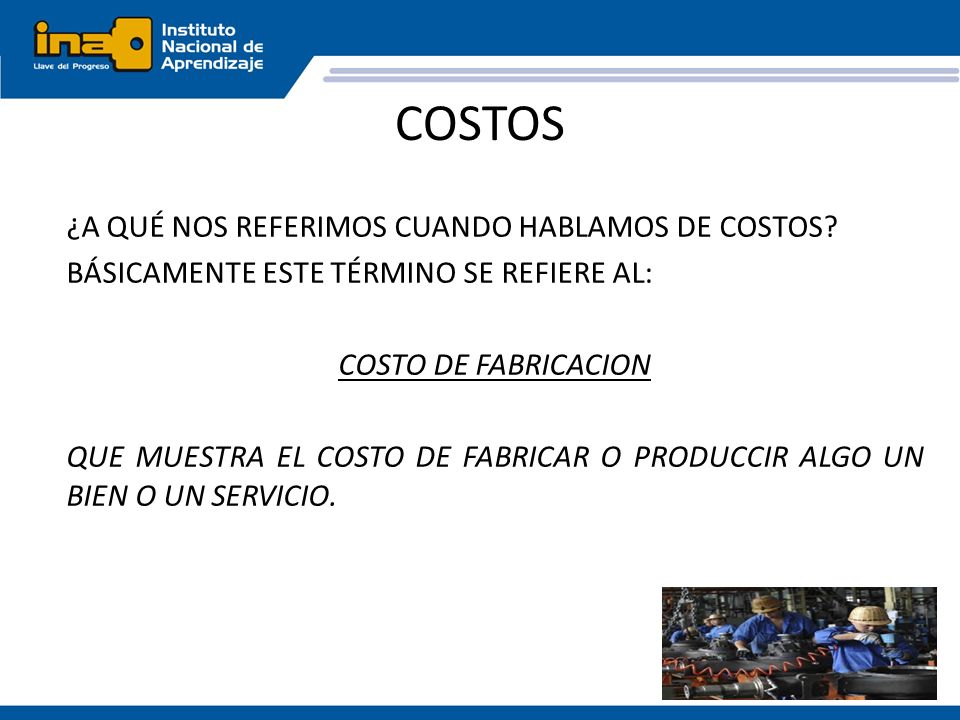 ina Llave del Progreso Instituto Nacional de Aprendizaje

COSTOS

¿A QUÉ NOS REFERIMOS CUANDO HABLAMOS DE COSTOS? BÁSICAMENTE ESTE TÉRMINO SE REFIERE AL:

COSTO DE FABRICACION

QUE MUESTRA EL COSTO DE FABRICAR O PRODUCCIR ALGO UN BIEN O UN SERVICIO.